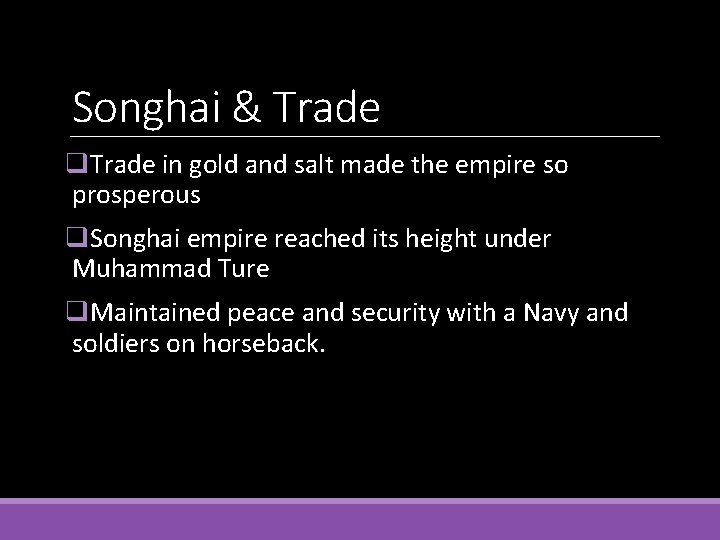 Songhai & Trade

❑Trade in gold and salt made the empire so prosperous

❑Songhai empire reached its height under Muhammad Ture

❑Maintained peace and security with a Navy and soldiers on horseback.